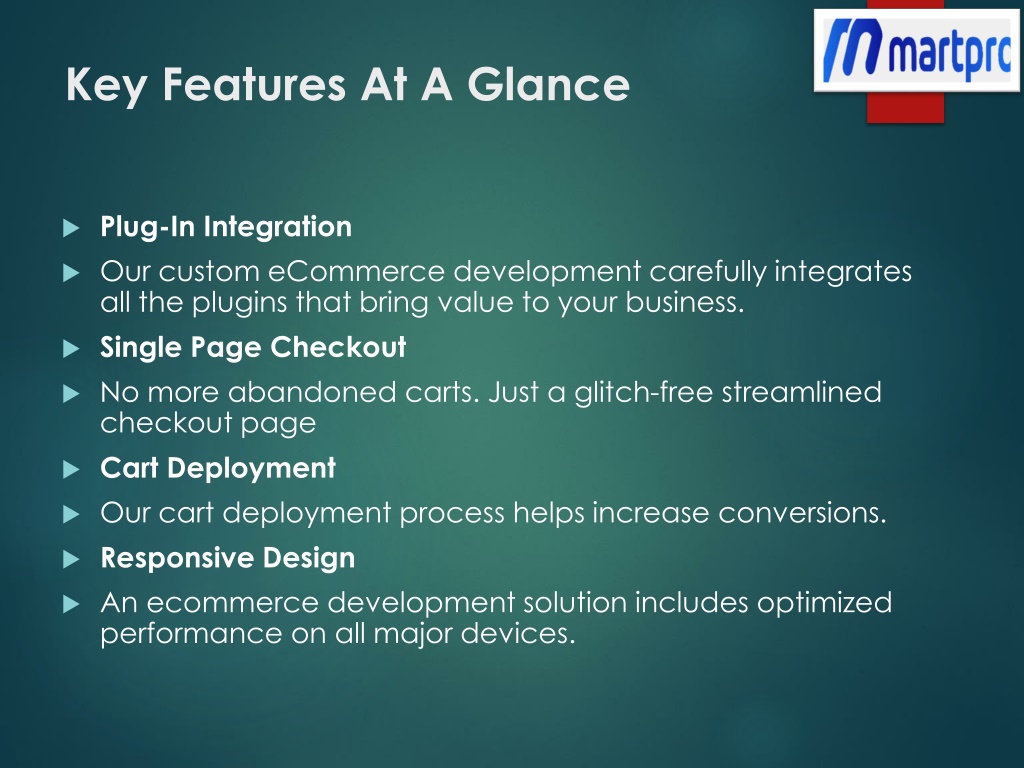 martprc

Key Features At A Glance

Plug-In Integration

Our custom eCommerce development carefully integrates all the plugins that bring value to your business.

Single Page Checkout

No more abandoned carts. Just a glitch-free streamlined checkout page

Cart Deployment

Our cart deployment process helps increase conversions.

Responsive Design

An ecommerce development solution includes optimized performance on all major devices.